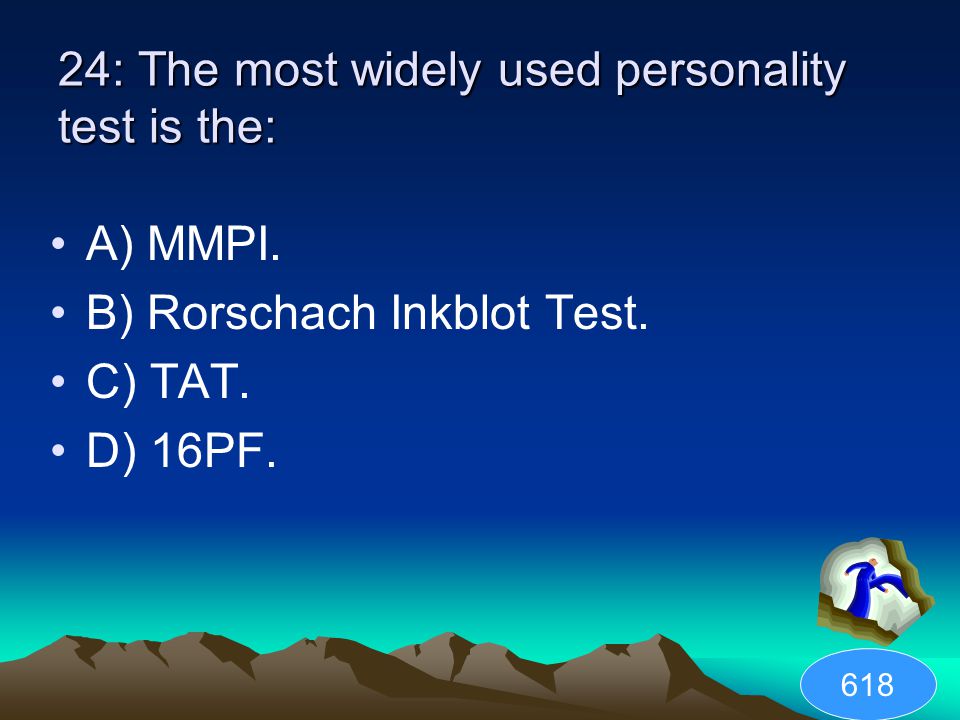 24: The most widely used personality test is the:

• A) MMPI.
• B) Rorschach Inkblot Test.
• C) TAT.
• D) 16PF.

618